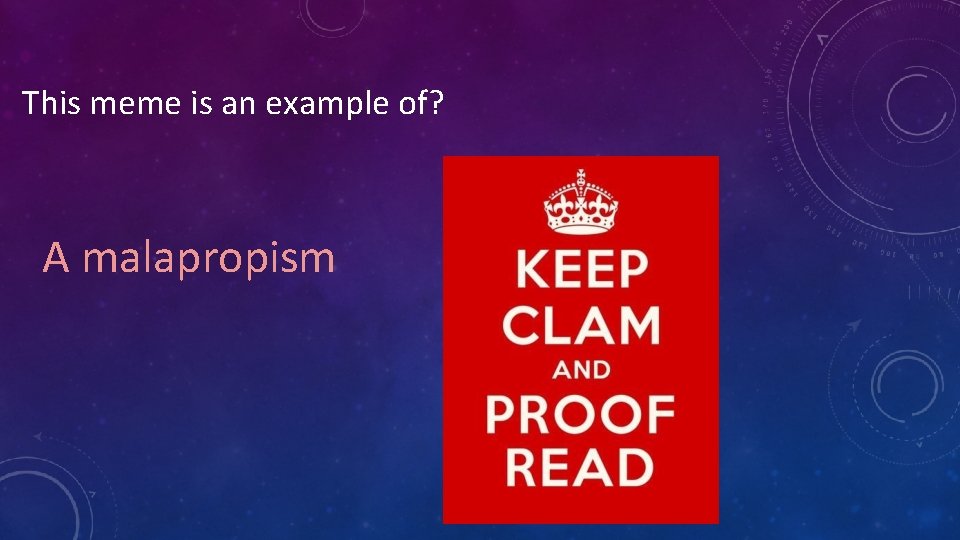 This meme is an example of?

A malapropism

KEEP
CLAM
AND
PROOF
READ